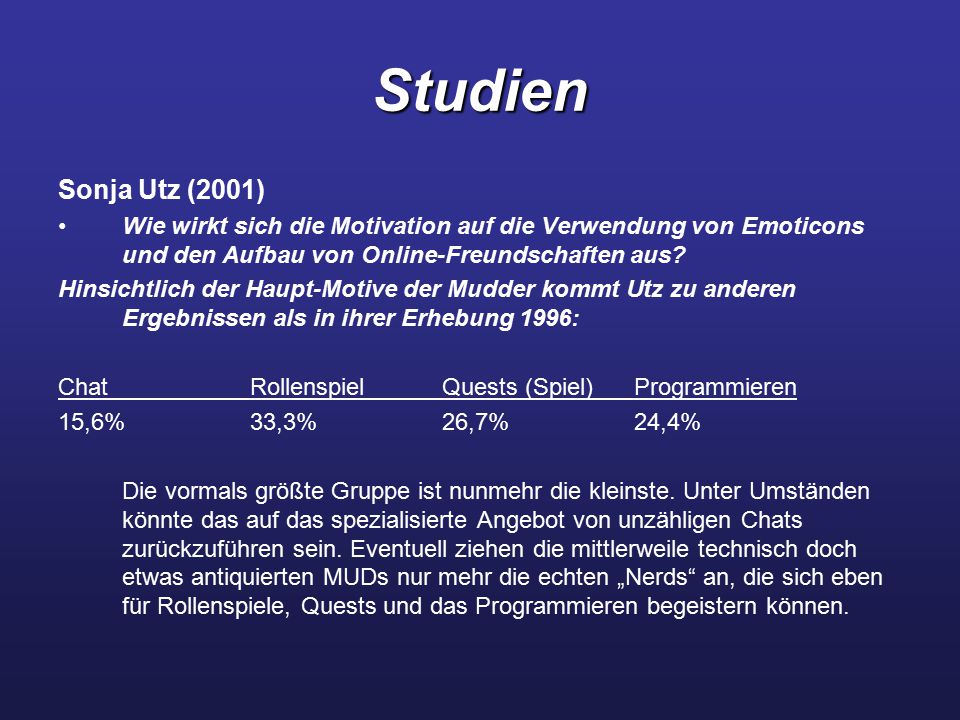 Studien

Sonja Utz (2001)

• Wie wirkt sich die Motivation auf die Verwendung von Emoticons und den Aufbau von Online-Freundschaften aus?

Hinsichtlich der Haupt-Motive der Mudder kommt Utz zu anderen Ergebnissen als in ihrer Erhebung 1996:

| Chat | Rollenspiel | Quests (Spiel) | Programmieren |
|---|---|---|---|
| 15,6% | 33,3% | 26,7% | 24,4% |

Die vormals größte Gruppe ist nunmehr die kleinste. Unter Umständen könnte das auf das spezialisierte Angebot von unzähligen Chats zurückzuführen sein. Eventuell ziehen die mittlerweile technisch doch etwas antiquierten MUDs nur mehr die echten „Nerds“ an, die sich eben für Rollenspiele, Quests und das Programmieren begeistern können.